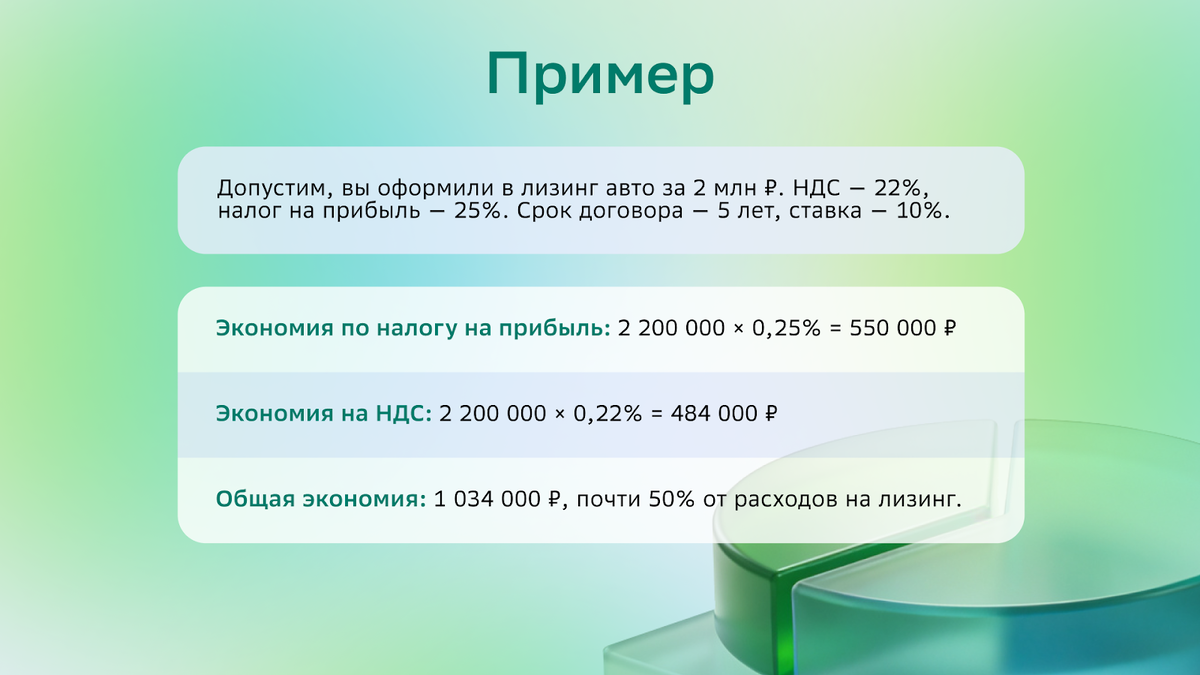 Пример

Допустим, вы оформили в лизинг авто за 2 млн ₽. НДС — 22%, налог на прибыль — 25%. Срок договора — 5 лет, ставка — 10%.

Экономия по налогу на прибыль: 2 200 000 × 0,25% = 550 000 ₽

Экономия на НДС: 2 200 000 × 0,22% = 484 000 ₽

Общая экономия: 1 034 000 ₽, почти 50% от расходов на лизинг.